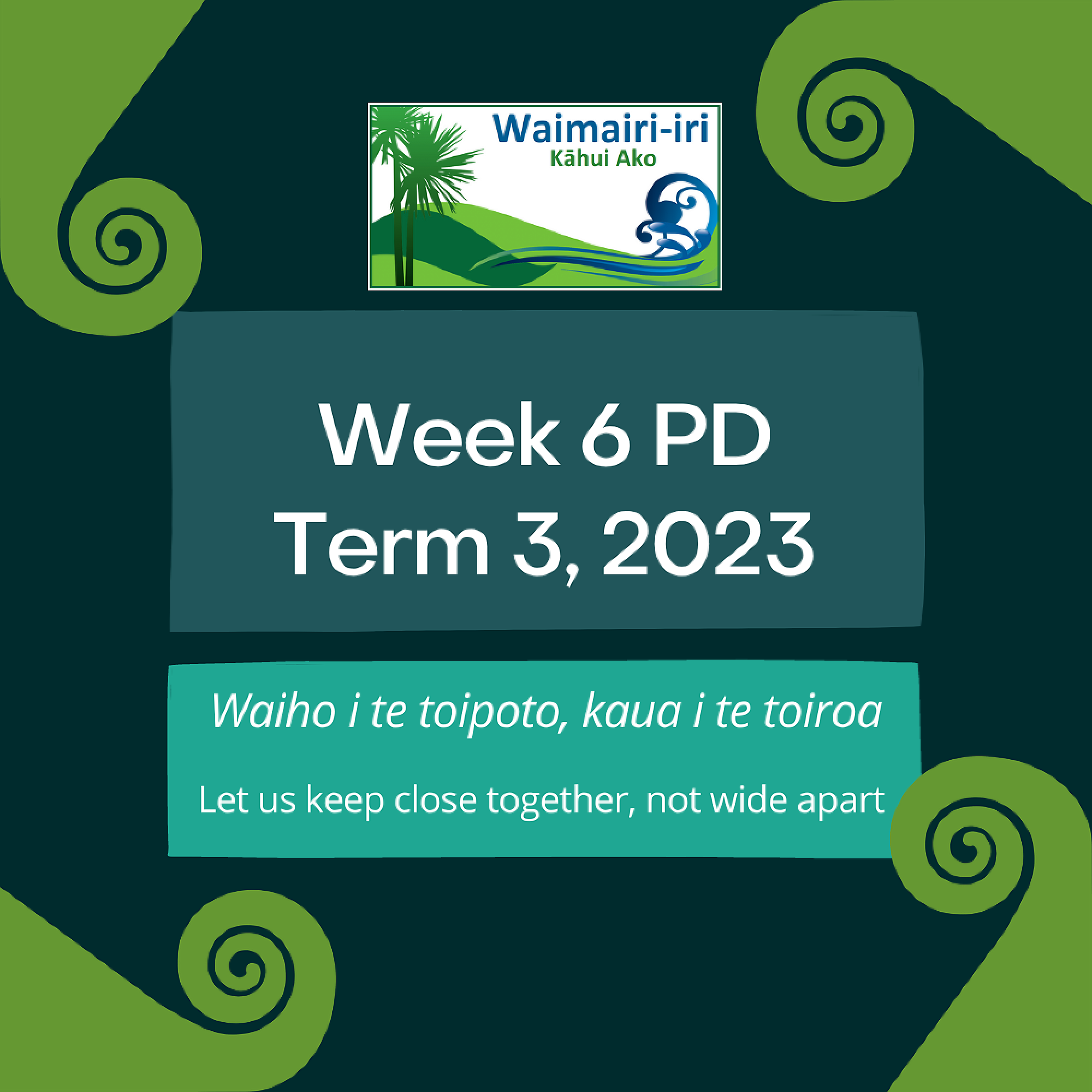 Waimairi-iri
Kāhui Ako

Week 6 PD
Term 3, 2023

Waiho i te toipoto, kaua i te toiroa

Let us keep close together, not wide apart